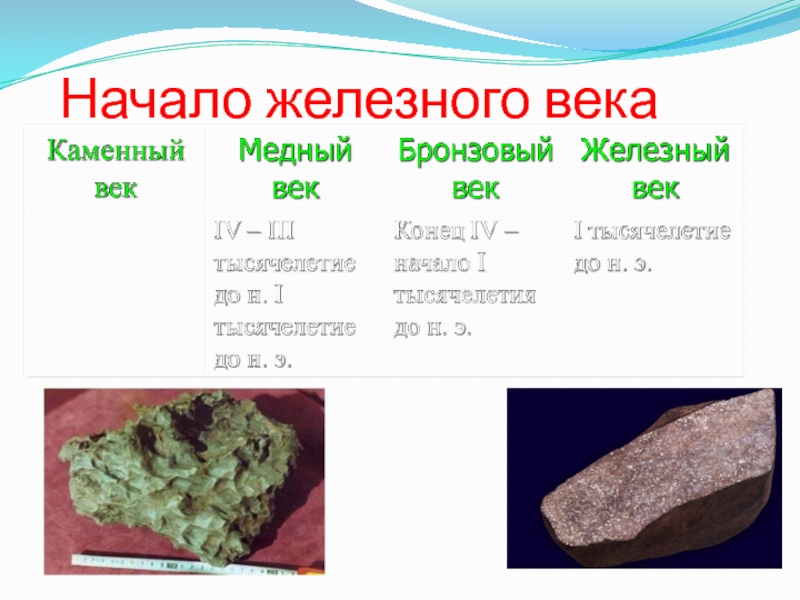 Начало железного века

| Каменный век | Медный век | Бронзовый век | Железный век |
|---|---|---|---|
| | IV – III тысячелетие до н. I тысячелетие до н. э. | Конец IV – начало I тысячелетия до н. э. | I тысячелетие до н. э. |